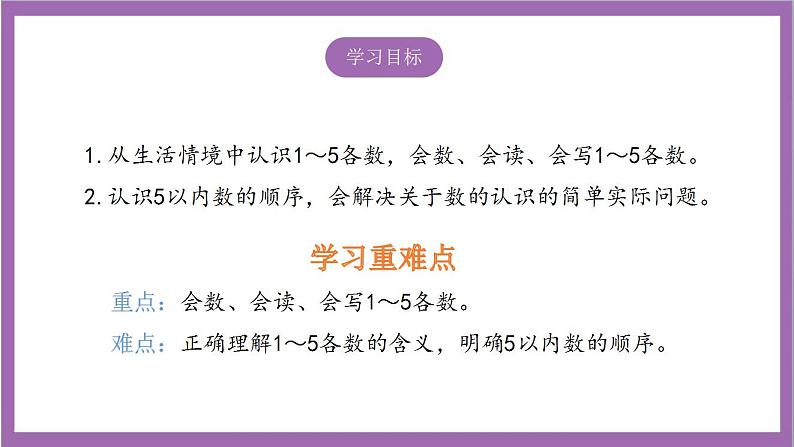 学习目标

1. 从生活情境中认识1～5各数，会数、会读、会写1～5各数。

2. 认识5以内数的顺序，会解决关于数的认识的简单实际问题。

学习重难点

重点：会数、会读、会写1～5各数。

难点：正确理解1～5各数的含义，明确5以内数的顺序。